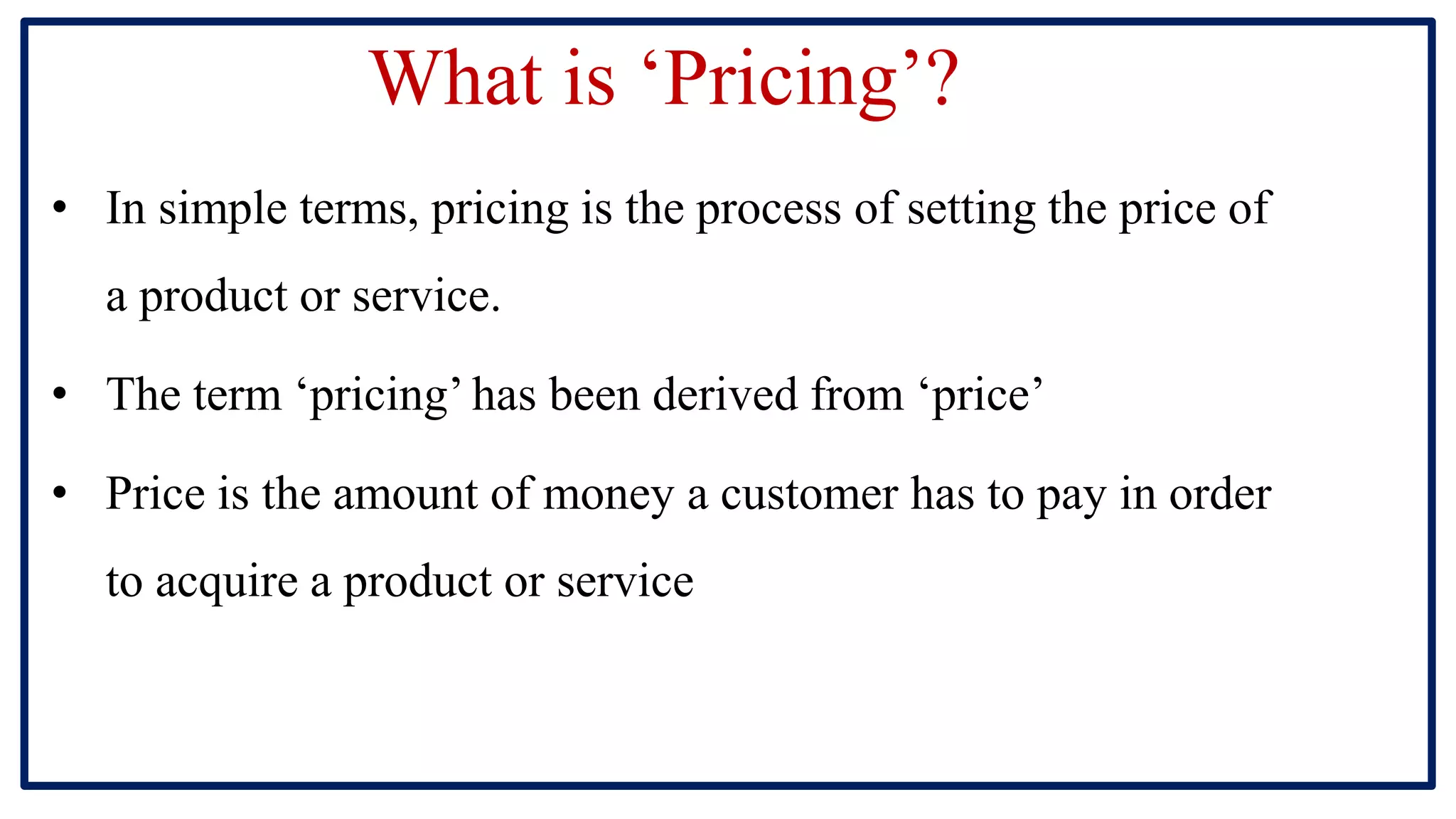 What is ‘Pricing’?

• In simple terms, pricing is the process of setting the price of a product or service.

• The term ‘pricing’ has been derived from ‘price’

• Price is the amount of money a customer has to pay in order to acquire a product or service